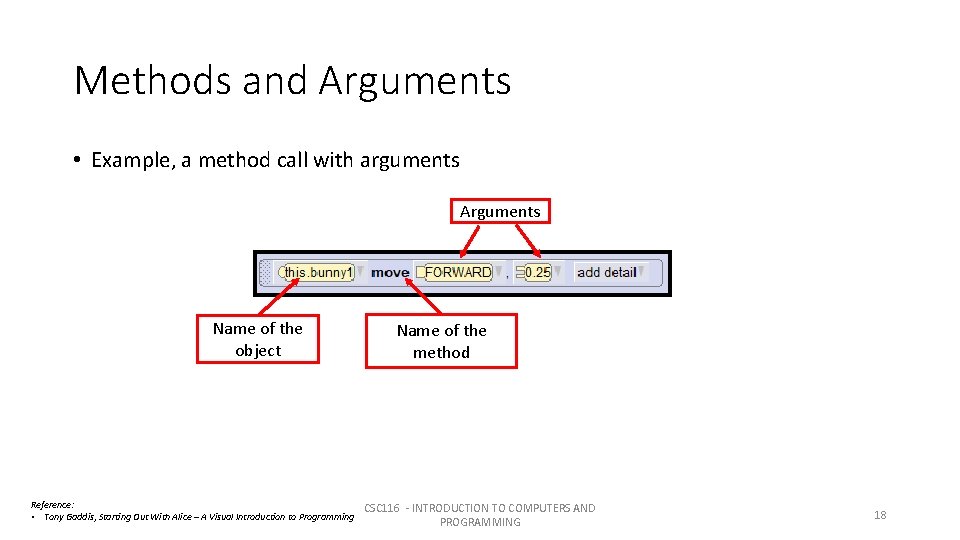 Methods and Arguments

• Example, a method call with arguments

Arguments

this.bunny1 move FORWARD , 0.25 add detail

Name of the object

Name of the method

Reference:
• Tony Gaddis, Starting Out With Alice – A Visual Introduction to Programming

CSC116 - INTRODUCTION TO COMPUTERS AND PROGRAMMING

18